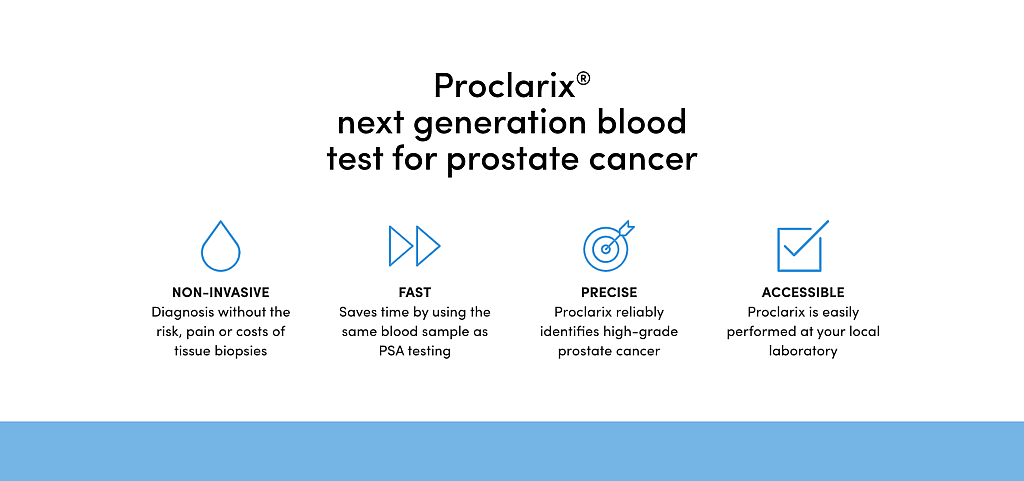 Proclarix®
next generation blood test for prostate cancer

NON-INVASIVE
Diagnosis without the risk, pain or costs of tissue biopsies

FAST
Saves time by using the same blood sample as PSA testing

PRECISE
Proclarix reliably identifies high-grade prostate cancer

ACCESSIBLE
Proclarix is easily performed at your local laboratory